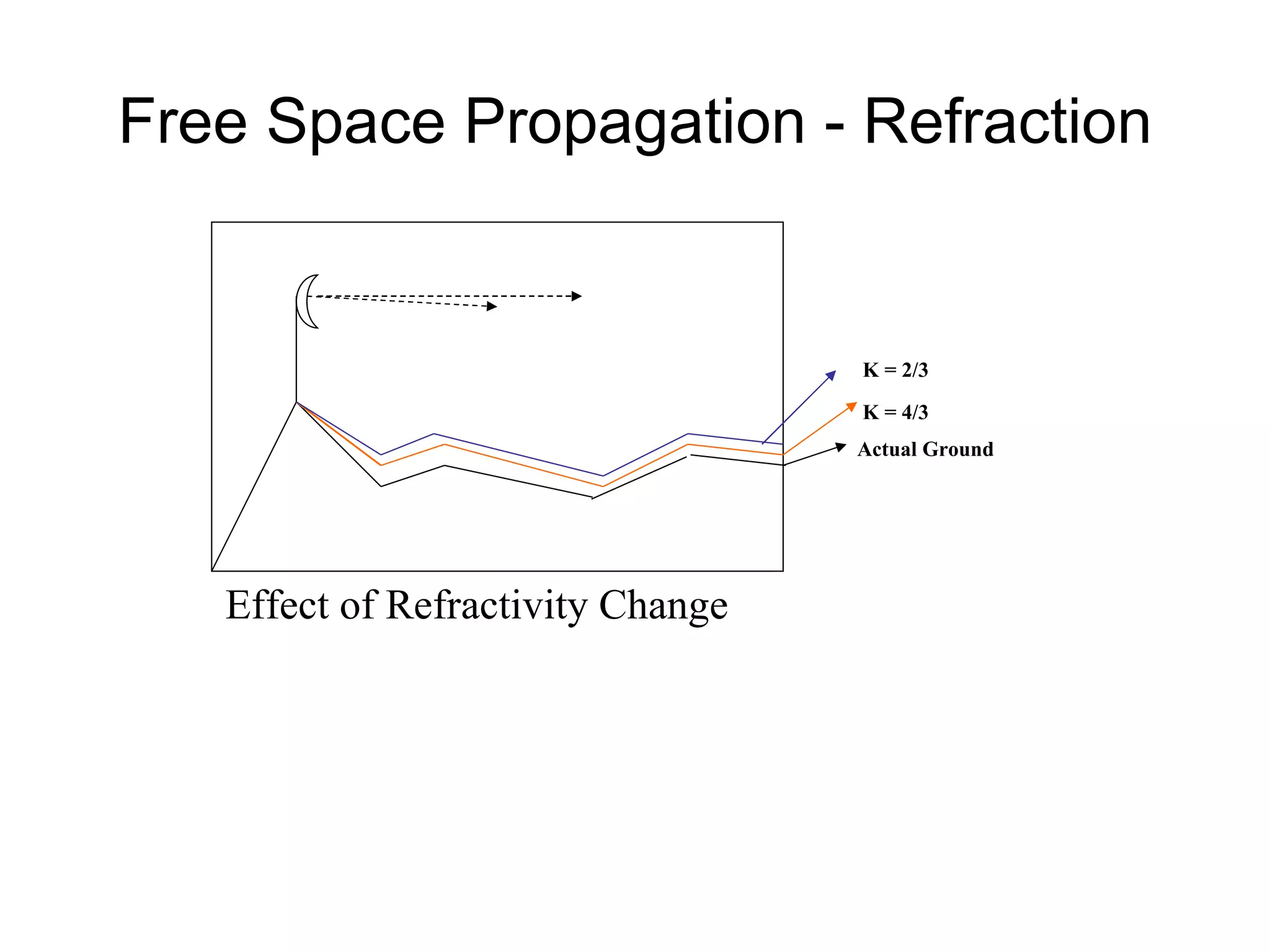 Free Space Propagation - Refraction

K = 2/3

K = 4/3

Actual Ground

Effect of Refractivity Change